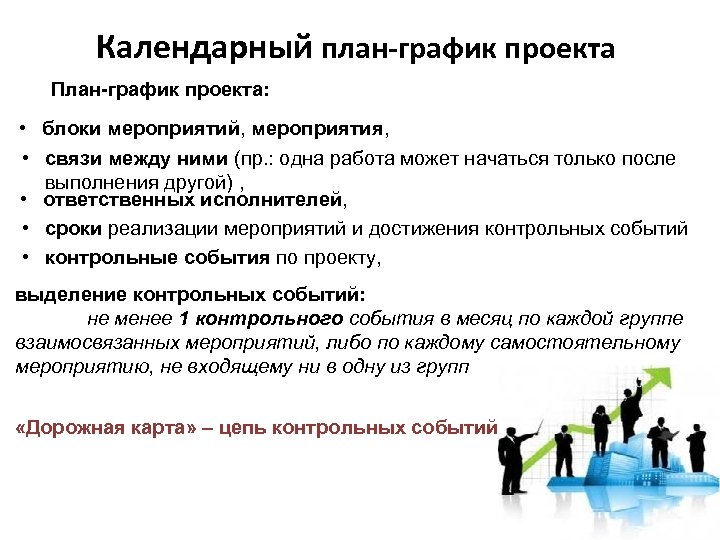 Календарный план-график проекта

План-график проекта:

• блоки мероприятий, мероприятия,
• связи между ними (пр.: одна работа может начаться только после выполнения другой) ,
• ответственных исполнителей,
• сроки реализации мероприятий и достижения контрольных событий
• контрольные события по проекту,

выделение контрольных событий:
не менее 1 контрольного события в месяц по каждой группе взаимосвязанных мероприятий, либо по каждому самостоятельному мероприятию, не входящему ни в одну из групп

«Дорожная карта» – цепь контрольных событий